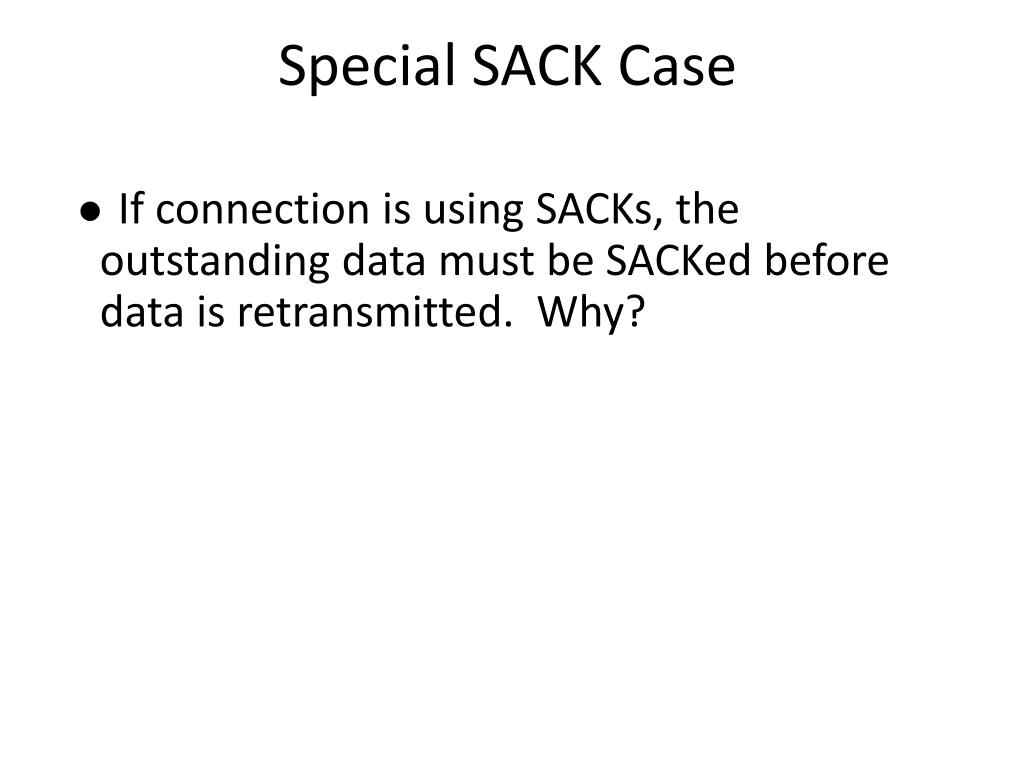 Special SACK Case

● If connection is using SACKs, the outstanding data must be SACKed before data is retransmitted. Why?